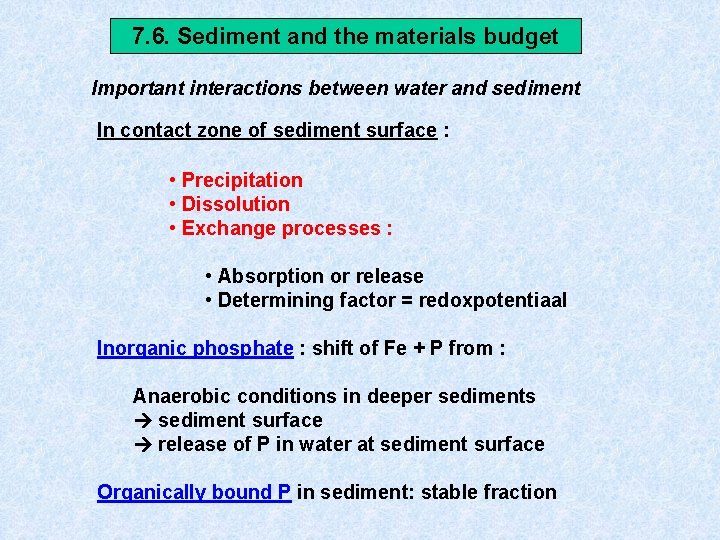 7.6. Sediment and the materials budget

Important interactions between water and sediment

In contact zone of sediment surface :

• Precipitation
• Dissolution
• Exchange processes :

• Absorption or release
• Determining factor = redoxpotentiaal

Inorganic phosphate : shift of Fe + P from :

Anaerobic conditions in deeper sediments
→ sediment surface
→ release of P in water at sediment surface

Organically bound P in sediment: stable fraction